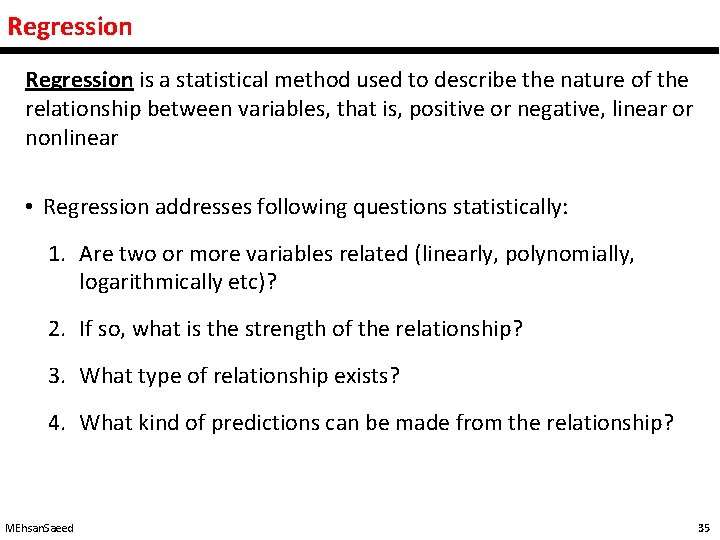 Regression

Regression is a statistical method used to describe the nature of the relationship between variables, that is, positive or negative, linear or nonlinear

• Regression addresses following questions statistically:

1. Are two or more variables related (linearly, polynomially, logarithmically etc)?

2. If so, what is the strength of the relationship?

3. What type of relationship exists?

4. What kind of predictions can be made from the relationship?

MEhsanSaeed

35